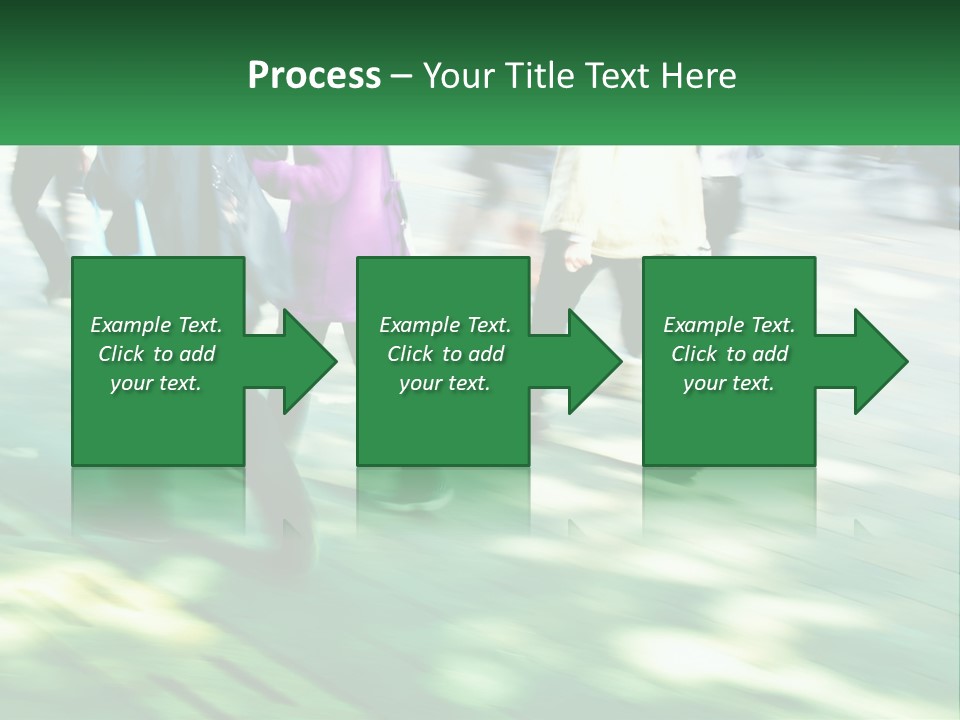 Process – Your Title Text Here

Example Text. Click to add your text.

Example Text. Click to add your text.

Example Text. Click to add your text.